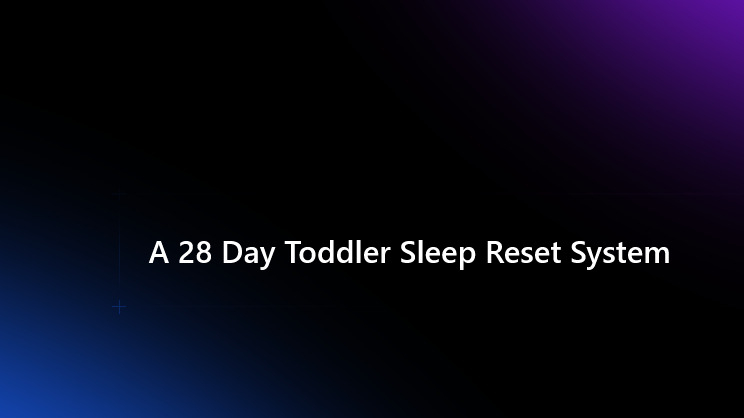 A 28 Day Toddler Sleep Reset System